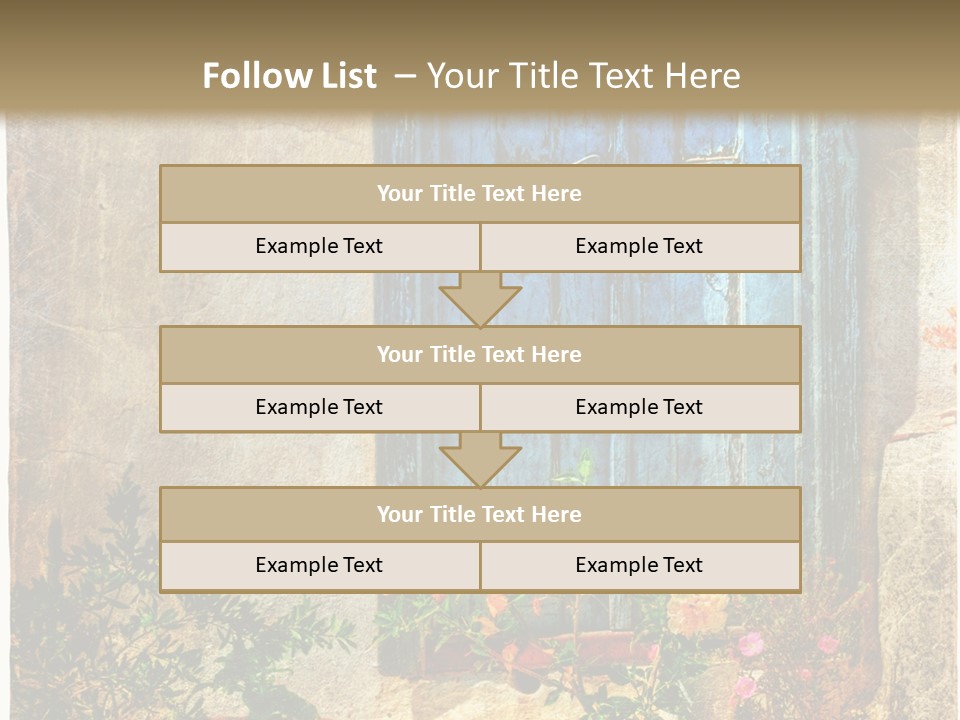 Follow List – Your Title Text Here

Your Title Text Here

Example Text

Example Text

Your Title Text Here

Example Text

Example Text

Your Title Text Here

Example Text

Example Text